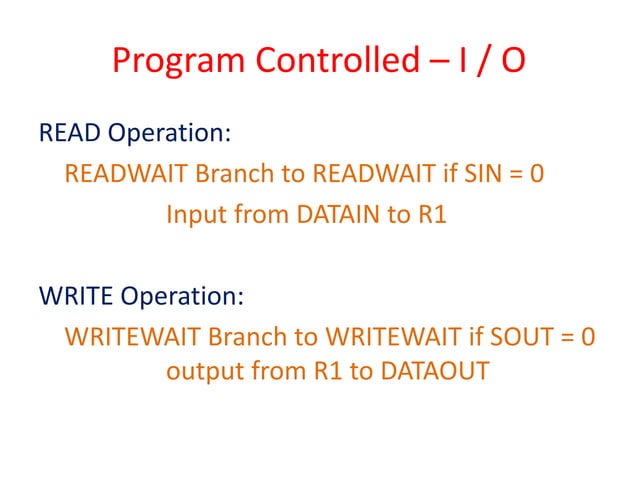 Program Controlled – I / O

READ Operation:

READWAIT Branch to READWAIT if SIN = 0
Input from DATAIN to R1

WRITE Operation:

WRITEWAIT Branch to WRITEWAIT if SOUT = 0
output from R1 to DATAOUT